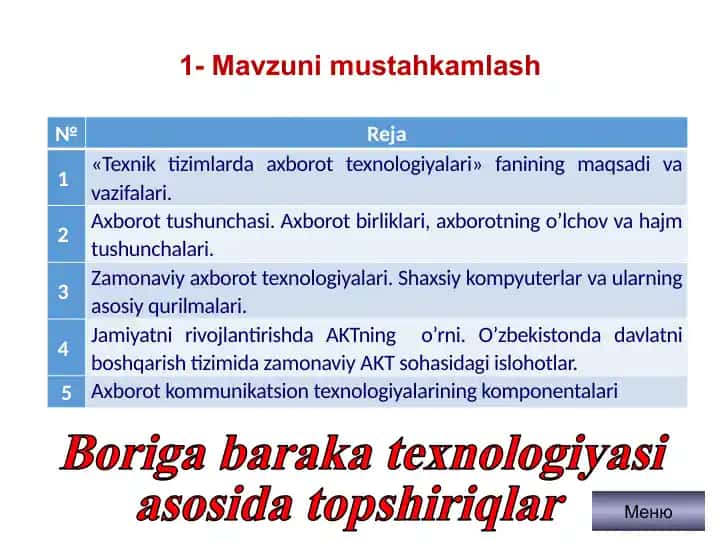 1- Mavzuni mustahkamlash

| № | Reja |
|---|---|
| 1 | «Texnik tizimlarda axborot texnologiyalari» fanining maqsadi va vazifalari. |
| 2 | Axborot tushunchasi. Axborot birliklari, axborotning o'lchov va hajm tushunchalari. |
| 3 | Zamonaviy axborot texnologiyalari. Shaxsiy kompyuterlar va ularning asosiy qurilmalari. |
| 4 | Jamiyatni rivojlantirishda AKTning o'rni. O'zbekistonda davlatni boshqarish tizimida zamonaviy AKT sohasidagi islohotlar. |
| 5 | Axborot kommunikatsion texnologiyalarining komponentalari |

Boriga baraka texnologiyasi asosida topshiriqlar

Меню